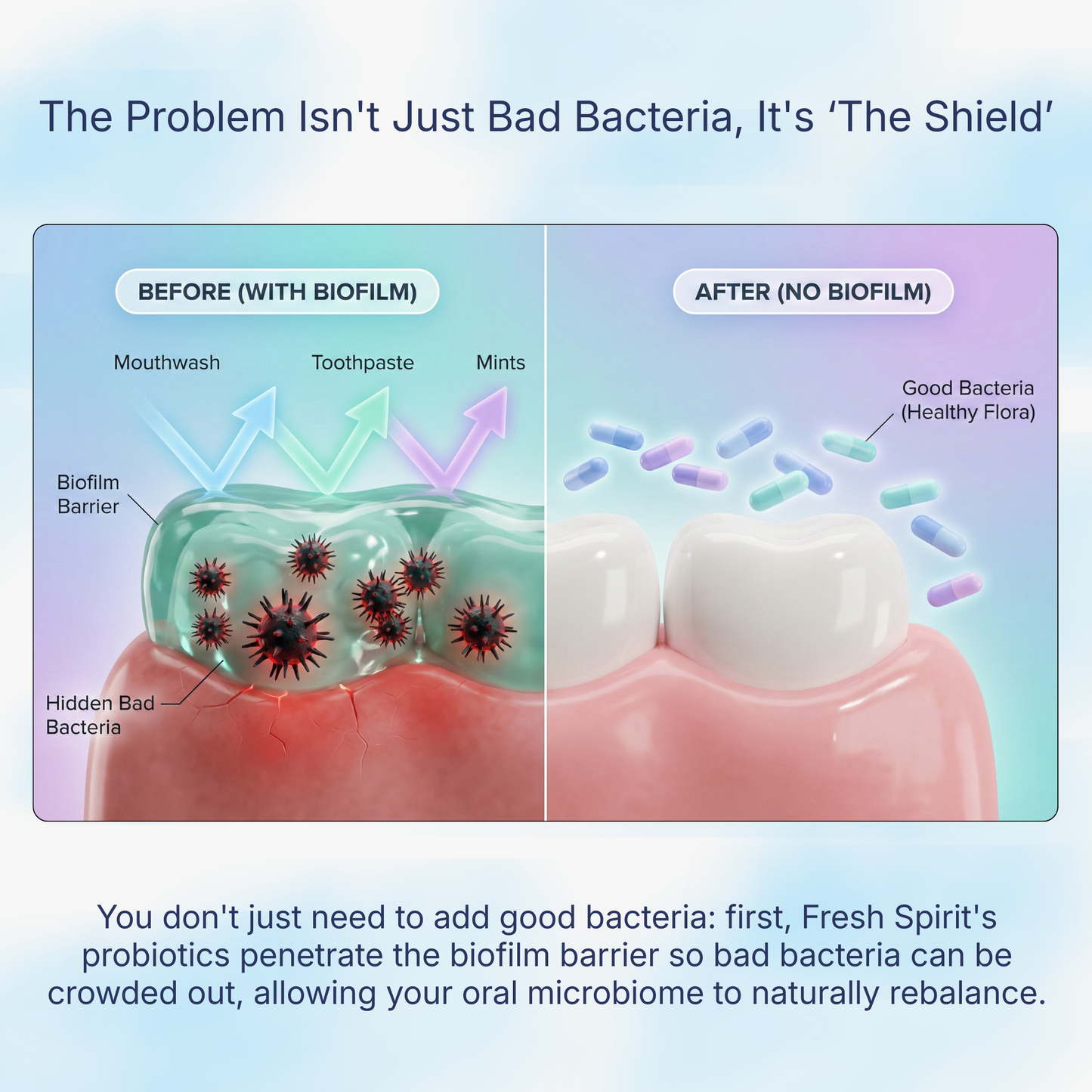 The Problem Isn't Just Bad Bacteria, It's ‘The Shield’

BEFORE (WITH BIOFILM)

Mouthwash

Toothpaste

Mints

Biofilm Barrier

Hidden Bad Bacteria

AFTER (NO BIOFILM)

Good Bacteria (Healthy Flora)

You don't just need to add good bacteria: first, Fresh Spirit's probiotics penetrate the biofilm barrier so bad bacteria can be crowded out, allowing your oral microbiome to naturally rebalance.